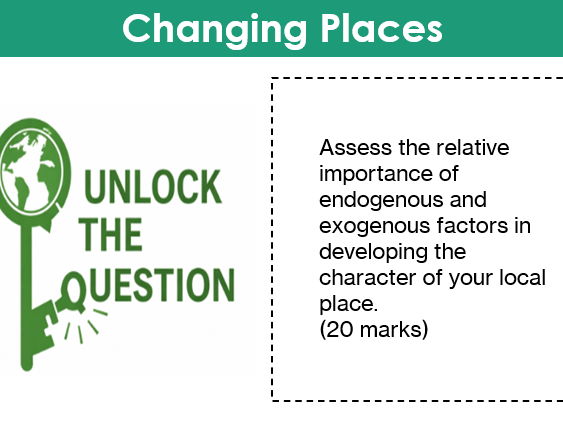 Changing Places

UNLOCK THE QUESTION

Assess the relative importance of endogenous and exogenous factors in developing the character of your local place.
(20 marks)